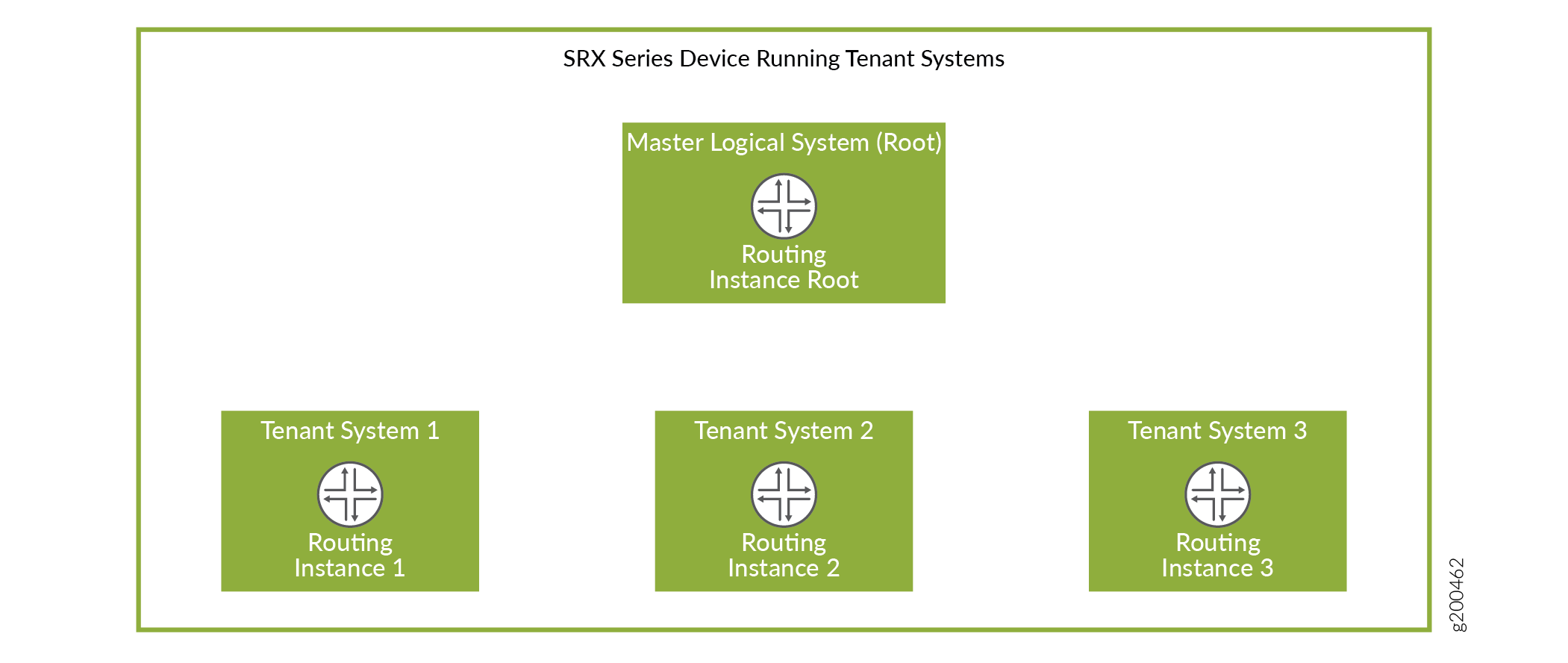 SRX Series Device Running Tenant Systems

Master Logical System (Root)

Routing Instance Root

Tenant System 1

Routing Instance 1

Tenant System 2

Routing Instance 2

Tenant System 3

Routing Instance 3

g200462